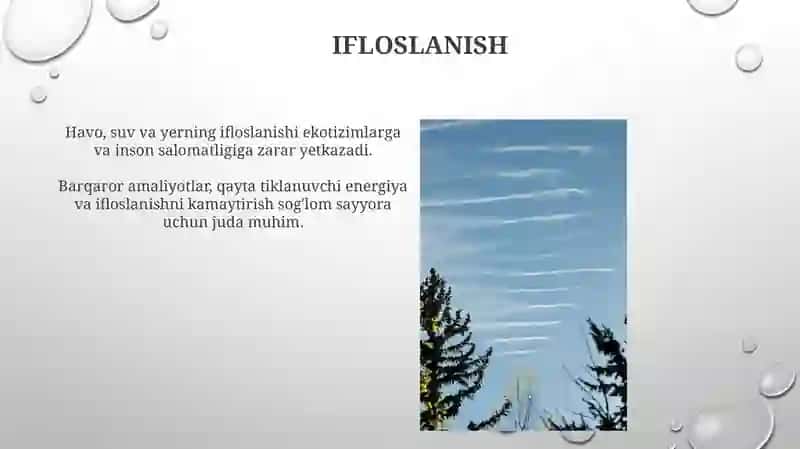 IFLOSLANISH

Havo, suv va yerning ifloslanishi ekotizimlarga va inson salomatligiga zarar yetkazadi.

Barqaror amaliyotlar, qayta tiklanuvchi energiya va ifloslanishni kamaytirish sog'lom sayyora uchun juda muhim.